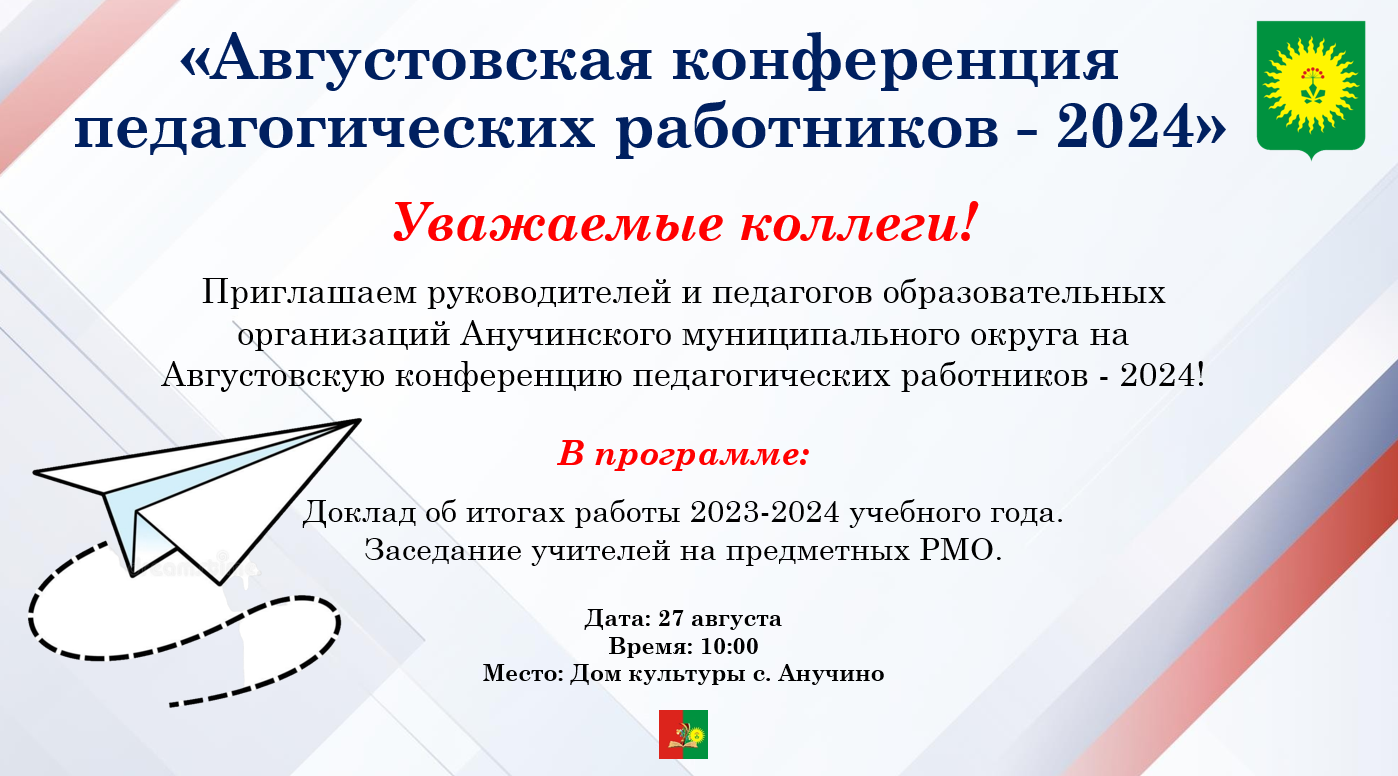 «Августовская конференция педагогических работников - 2024»

Уважаемые коллеги!

Приглашаем руководителей и педагогов образовательных организаций Анучинского муниципального округа на Августовскую конференцию педагогических работников - 2024!

В программе:

Доклад об итогах работы 2023-2024 учебного года.
Заседание учителей на предметных РМО.

Дата: 27 августа
Время: 10:00
Место: Дом культуры с. Анучино